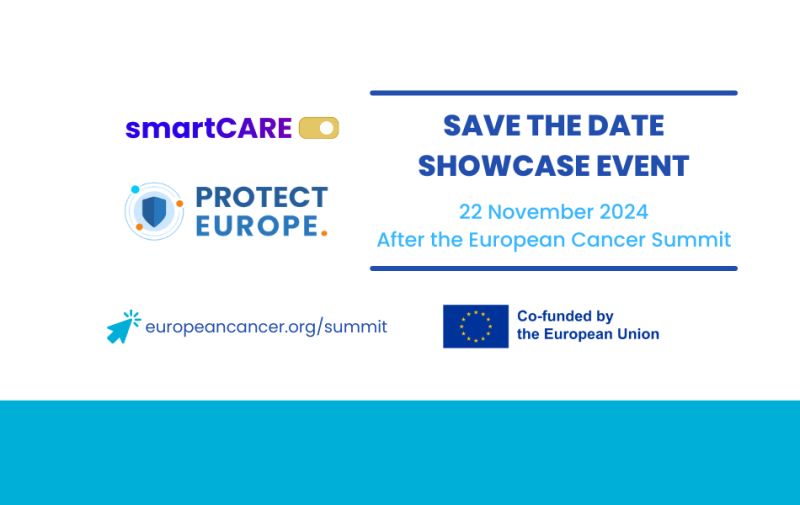 smartCARE

PROTECT EUROPE.

SAVE THE DATE
SHOWCASE EVENT

22 November 2024
After the European Cancer Summit

europeancancer.org/summit

Co-funded by the European Union